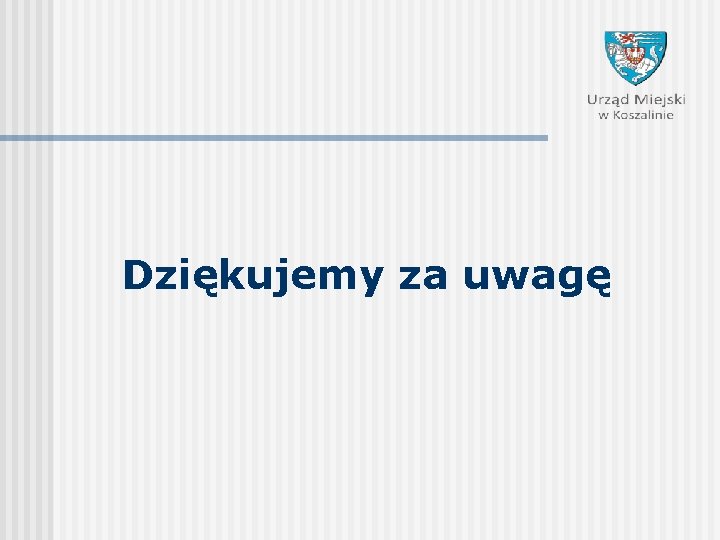 Urząd Miejski
w Koszalinie

Dziękujemy za uwagę